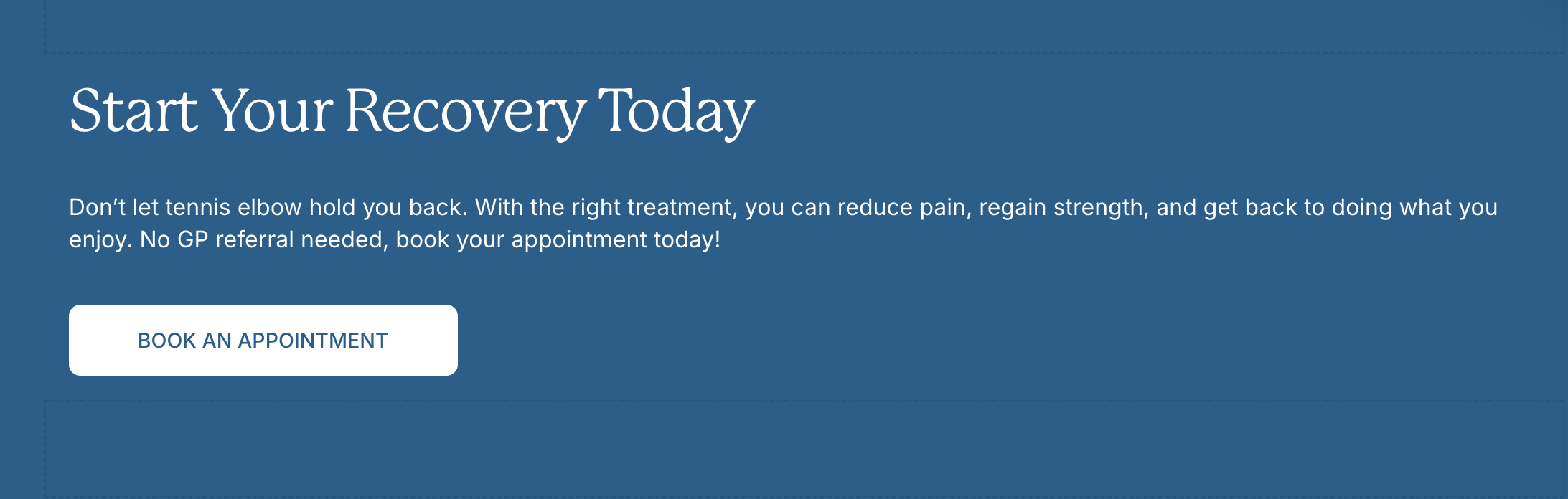 Start Your Recovery Today

Don’t let tennis elbow hold you back. With the right treatment, you can reduce pain, regain strength, and get back to doing what you enjoy. No GP referral needed, book your appointment today!

BOOK AN APPOINTMENT